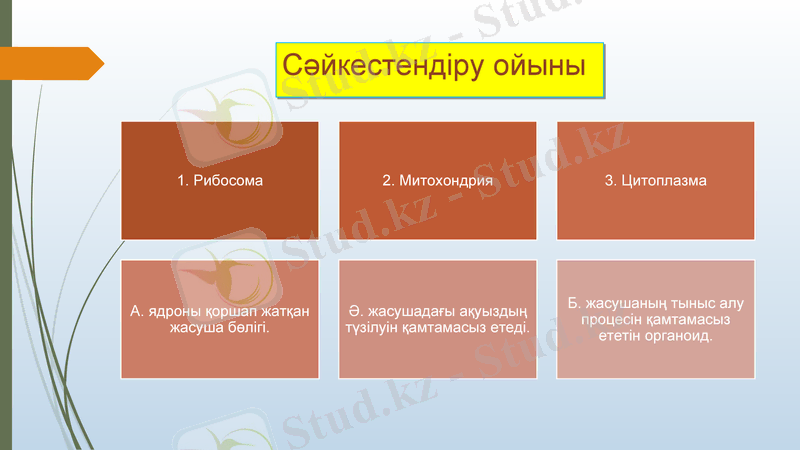 Сәйкестендіру ойыны

1. Рибосома

2. Митохондрия

3. Цитоплазма

А. ядроны қоршап жатқан жасуша бөлігі.

Ә. жасушадағы ақуыздың түзілуін қамтамасыз етеді.

Б. жасушаның тыныс алу процесін қамтамасыз ететін органоид.

Stud.kz - Stud.kz